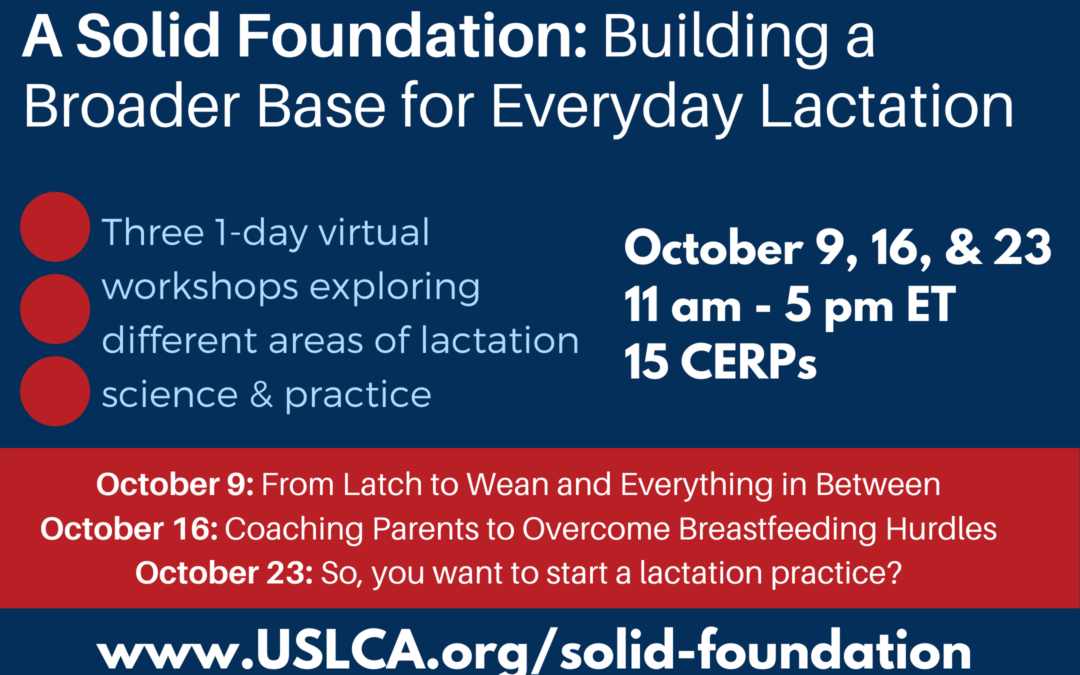 A Solid Foundation: Building a Broader Base for Everyday Lactation

Three 1-day virtual workshops exploring different areas of lactation science & practice

October 9, 16, & 23
11 am - 5 pm ET
15 CERPs

October 9: From Latch to Wean and Everything in Between
October 16: Coaching Parents to Overcome Breastfeeding Hurdles
October 23: So, you want to start a lactation practice?

www.USLCA.org/solid-foundation